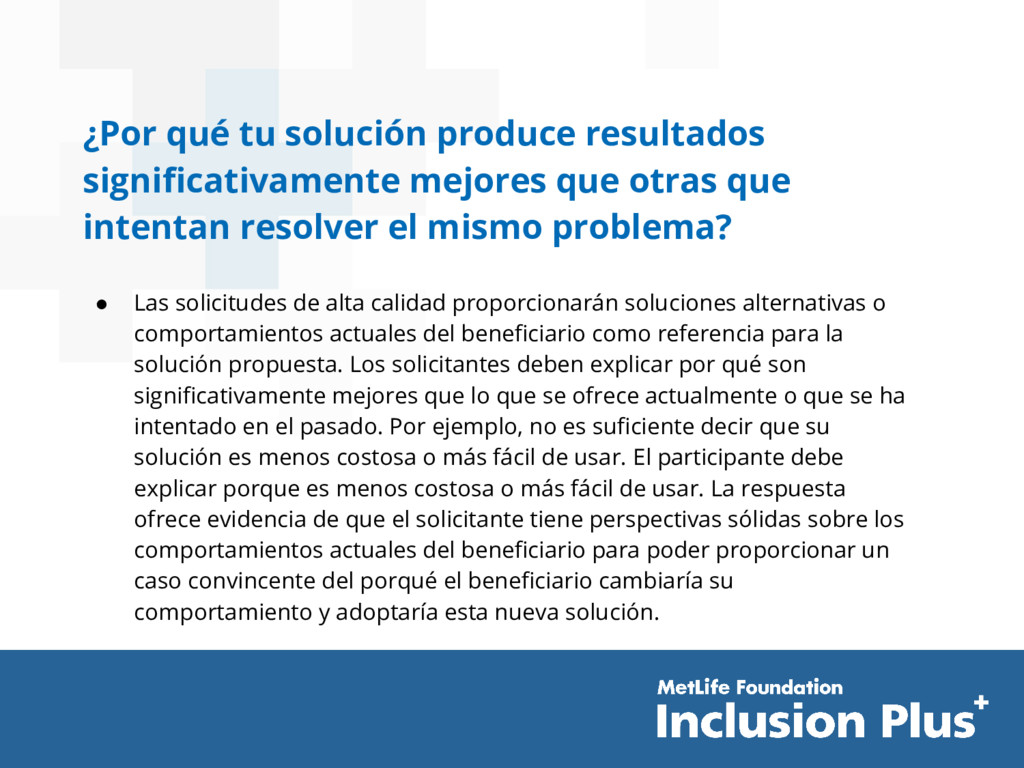 ¿Por qué tu solución produce resultados significativamente mejores que otras que intentan resolver el mismo problema?

● Las solicitudes de alta calidad proporcionarán soluciones alternativas o comportamientos actuales del beneficiario como referencia para la solución propuesta. Los solicitantes deben explicar por qué son significativamente mejores que lo que se ofrece actualmente o que se ha intentado en el pasado. Por ejemplo, no es suficiente decir que su solución es menos costosa o más fácil de usar. El participante debe explicar porque es menos costosa o más fácil de usar. La respuesta ofrece evidencia de que el solicitante tiene perspectivas sólidas sobre los comportamientos actuales del beneficiario para poder proporcionar un caso convincente del porqué el beneficiario cambiaría su comportamiento y adoptaría esta nueva solución.

MetLife Foundation
Inclusion Plus+